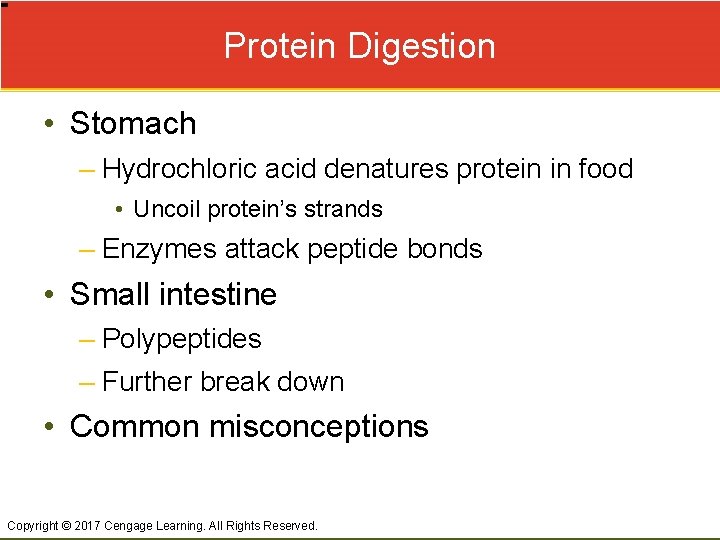 Protein Digestion

• Stomach
– Hydrochloric acid denatures protein in food
• Uncoil protein's strands
– Enzymes attack peptide bonds
• Small intestine
– Polypeptides
– Further break down
• Common misconceptions

Copyright © 2017 Cengage Learning. All Rights Reserved.